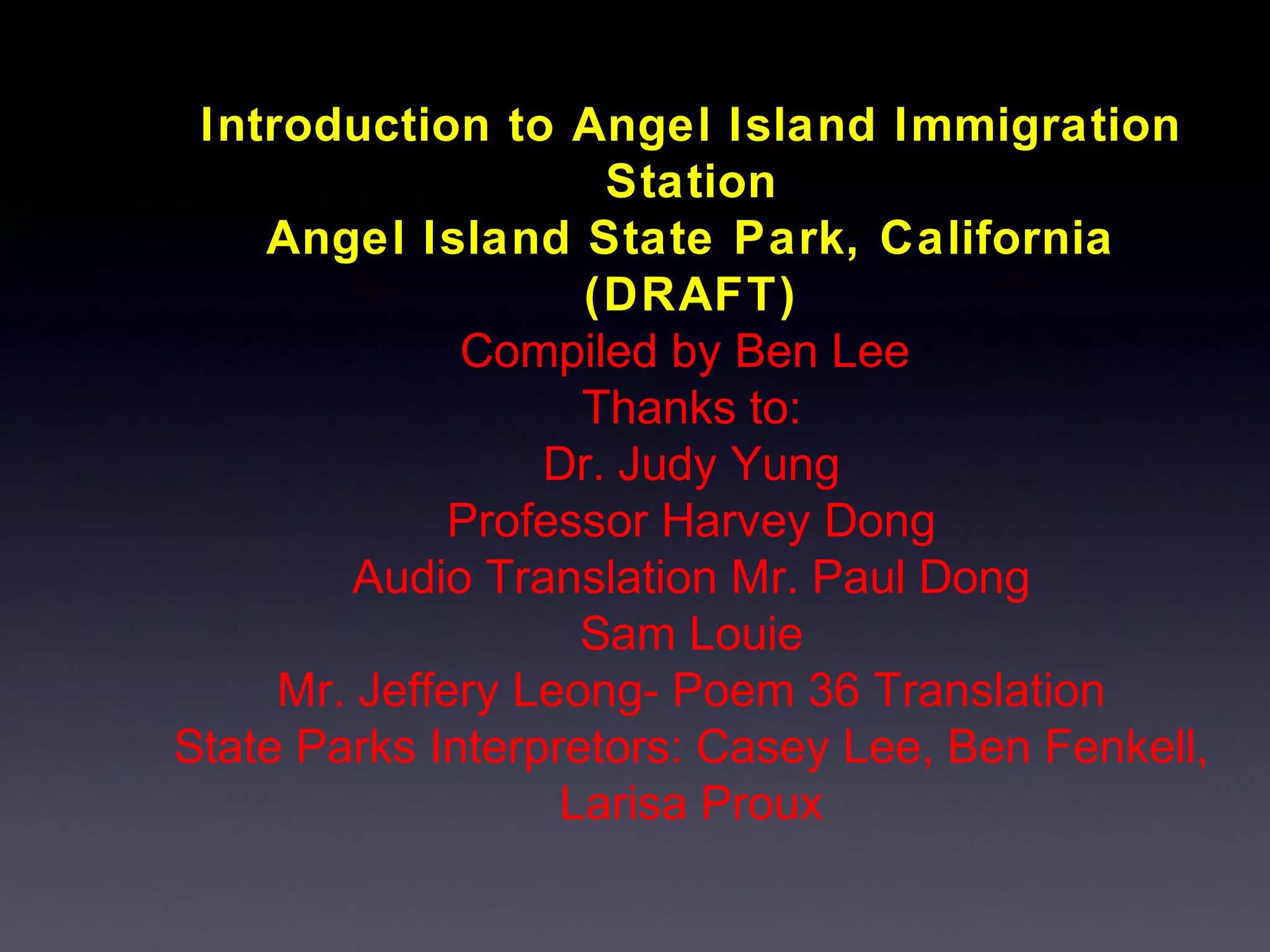 Introduction to Angel Island Immigration Station
Angel Island State Park, California
(DRAFT)
Compiled by Ben Lee
Thanks to:
Dr. Judy Yung
Professor Harvey Dong
Audio Translation Mr. Paul Dong
Sam Louie
Mr. Jeffery Leong- Poem 36 Translation
State Parks Interpretors: Casey Lee, Ben Fenkell, Larisa Proux